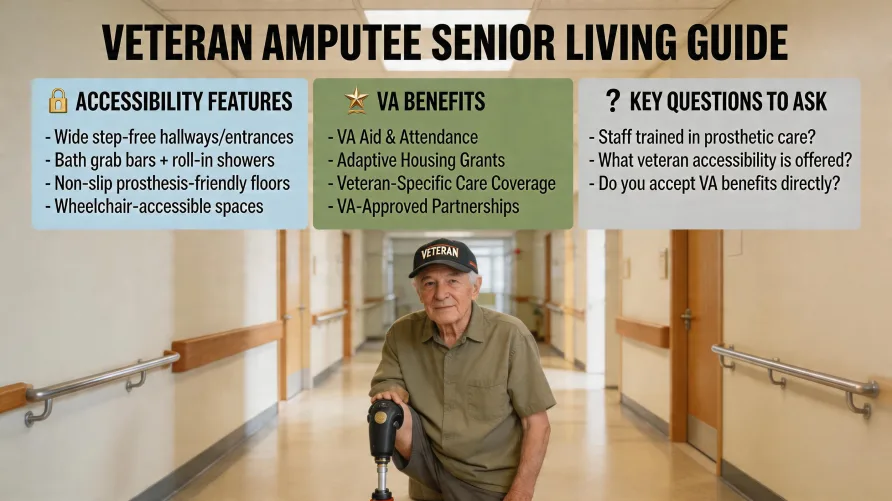 VETERAN AMPUTEE SENIOR LIVING GUIDE

ACCESSIBILITY FEATURES
- Wide step-free hallways/entrances
- Bath grab bars + roll-in showers
- Non-slip prosthesis-friendly floors
- Wheelchair-accessible spaces

VA BENEFITS
- VA Aid & Attendance
- Adaptive Housing Grants
- Veteran-Specific Care Coverage
- VA-Approved Partnerships

? KEY QUESTIONS TO ASK
- Staff trained in prosthetic care?
- What veteran accessibility is offered?
- Do you accept VA benefits directly?

VETERAN